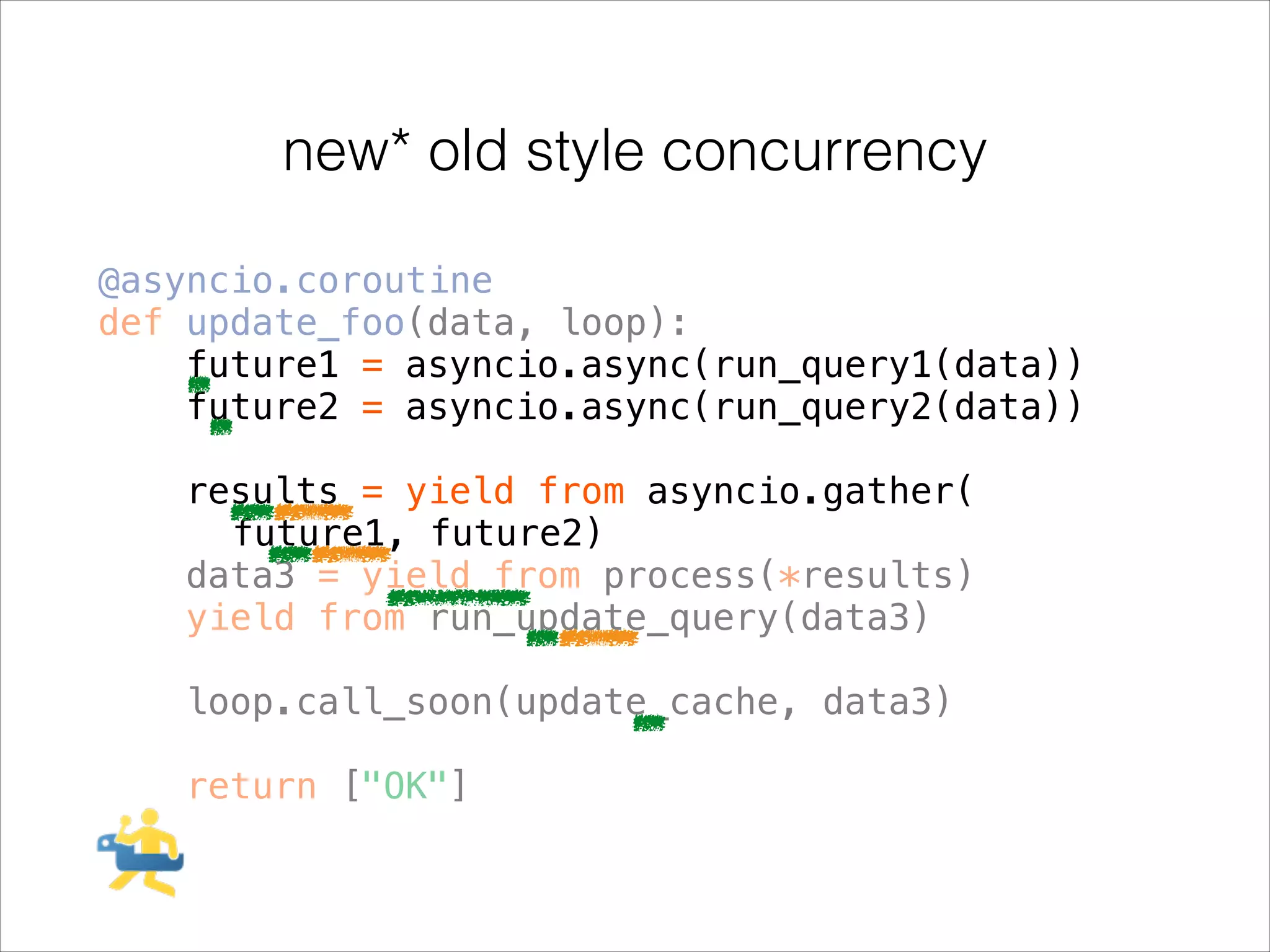 new* old style concurrency

@asyncio.coroutine
def update_foo(data, loop):
    future1 = asyncio.async(run_query1(data))
    future2 = asyncio.async(run_query2(data))

    results = yield from asyncio.gather(
      future1, future2)
    data3 = yield from process(*results)
    yield from run_update_query(data3)

    loop.call_soon(update_cache, data3)

    return ["OK"]